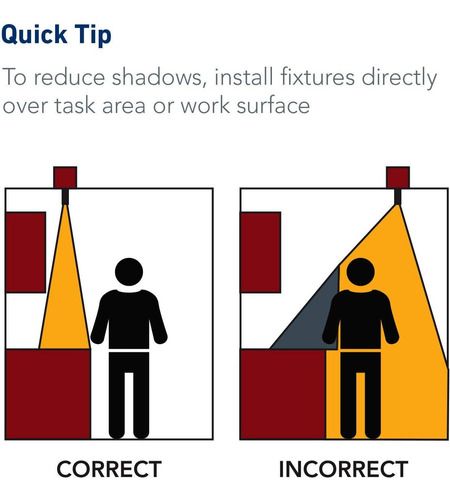 Quick Tip

To reduce shadows, install fixtures directly over task area or work surface

CORRECT

INCORRECT